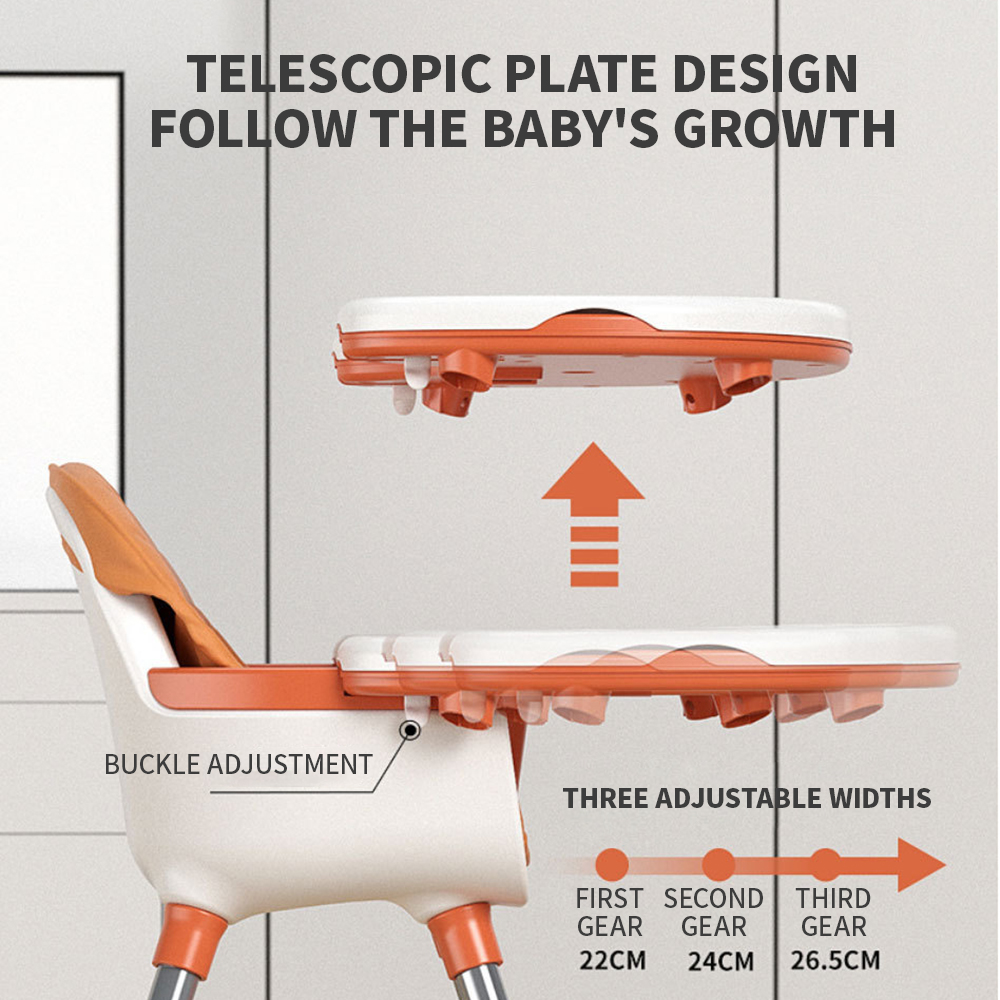 TELESCOPIC PLATE DESIGN
FOLLOW THE BABY'S GROWTH

BUCKLE ADJUSTMENT

THREE ADJUSTABLE WIDTHS

FIRST GEAR
22CM

SECOND GEAR
24CM

THIRD GEAR
26.5CM